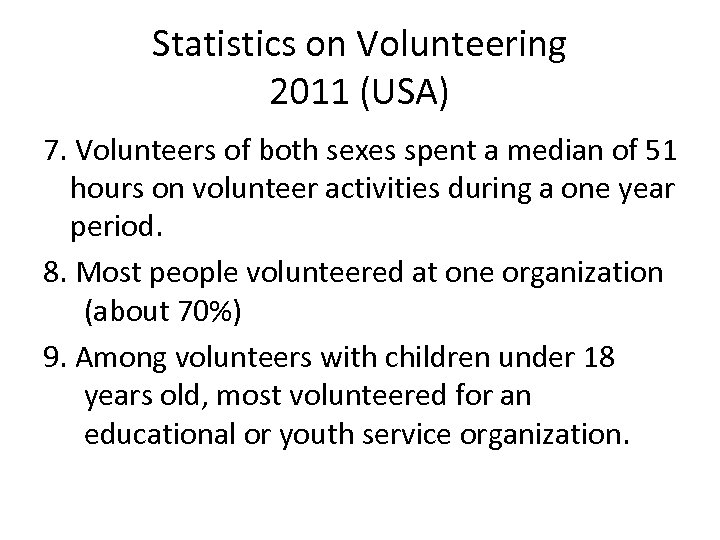 Statistics on Volunteering 2011 (USA)

7. Volunteers of both sexes spent a median of 51 hours on volunteer activities during a one year period.

8. Most people volunteered at one organization (about 70%)

9. Among volunteers with children under 18 years old, most volunteered for an educational or youth service organization.